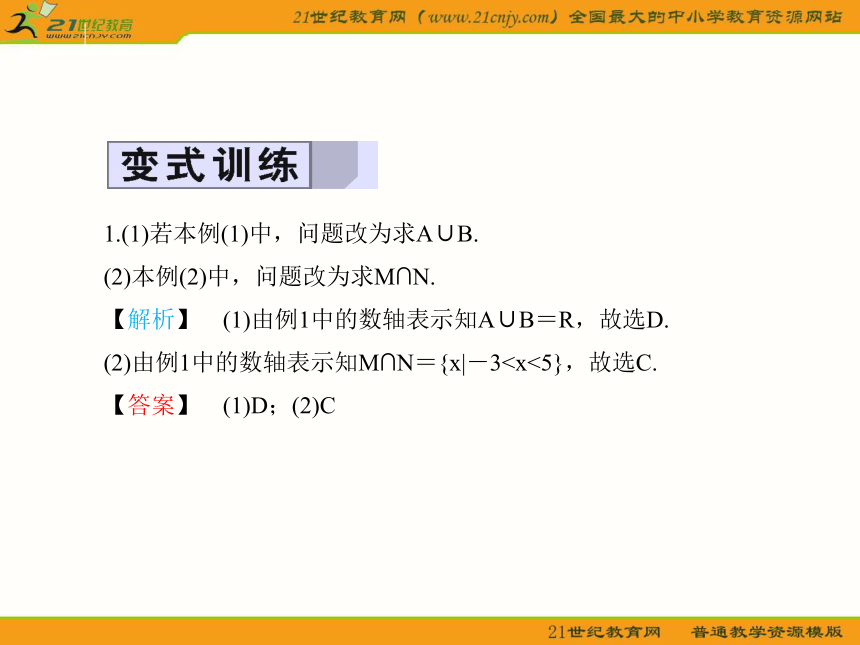 21世纪教育
www.21cnjy.com

21世纪教育网（www.21cnjy.com）全国最大的中小学教育资源网站

变式训练

1.(1)若本例(1)中，问题改为求$A\cup B$.

(2)本例(2)中，问题改为求$M\cap N$.

【解析】 (1)由例1中的数轴表示知$A\cup B=R$，故选D.

(2)由例1中的数轴表示知$M\cap N=\{x|-3<x<5\}$，故选C.

【答案】 (1)D；(2)C

21世纪教育网 普通教学资源模版